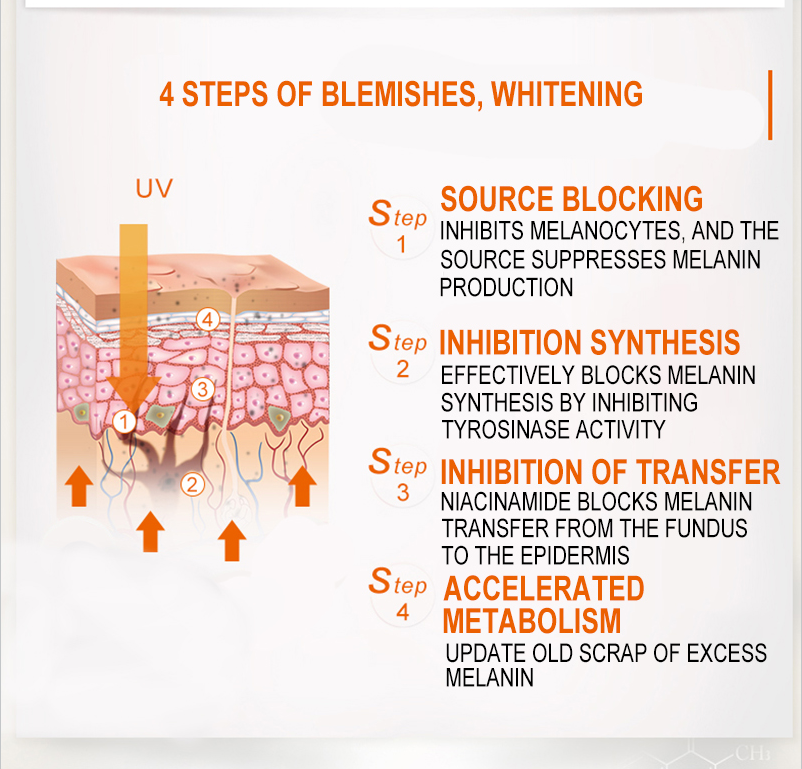 4 STEPS OF BLEMISHES, WHITENING

UV

4

3

1

2

Step 1
SOURCE BLOCKING
INHIBITS MELANOCYTES, AND THE SOURCE SUPPRESSES MELANIN PRODUCTION

Step 2
INHIBITION SYNTHESIS
EFFECTIVELY BLOCKS MELANIN SYNTHESIS BY INHIBITING TYROSINASE ACTIVITY

Step 3
INHIBITION OF TRANSFER
NIACINAMIDE BLOCKS MELANIN TRANSFER FROM THE FUNDUS TO THE EPIDERMIS

Step 4
ACCELERATED METABOLISM
UPDATE OLD SCRAP OF EXCESS MELANIN

$CH_3$